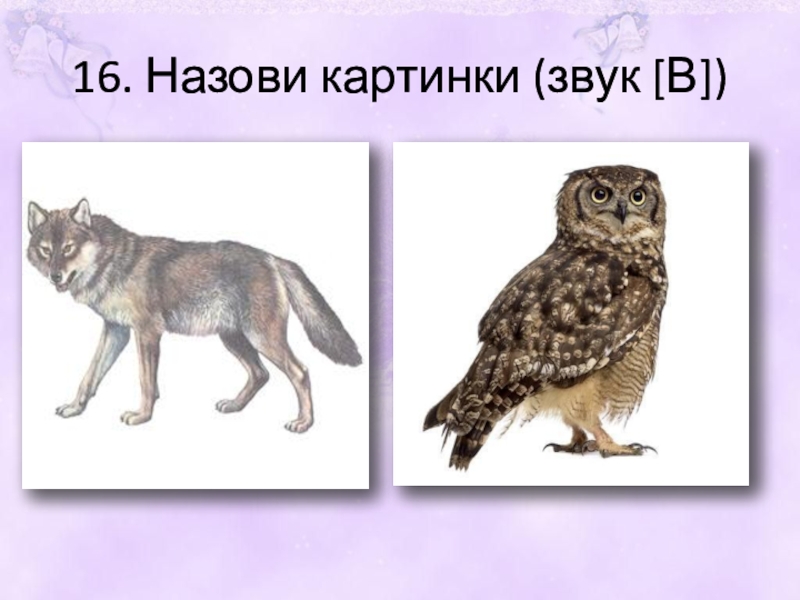 16. Назови картинки (звук [В])